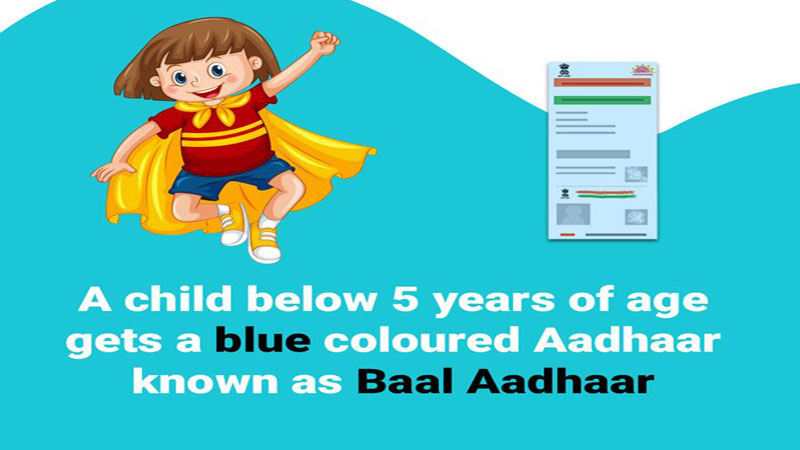 A child below 5 years of age gets a blue coloured Aadhaar known as Baal Aadhaar